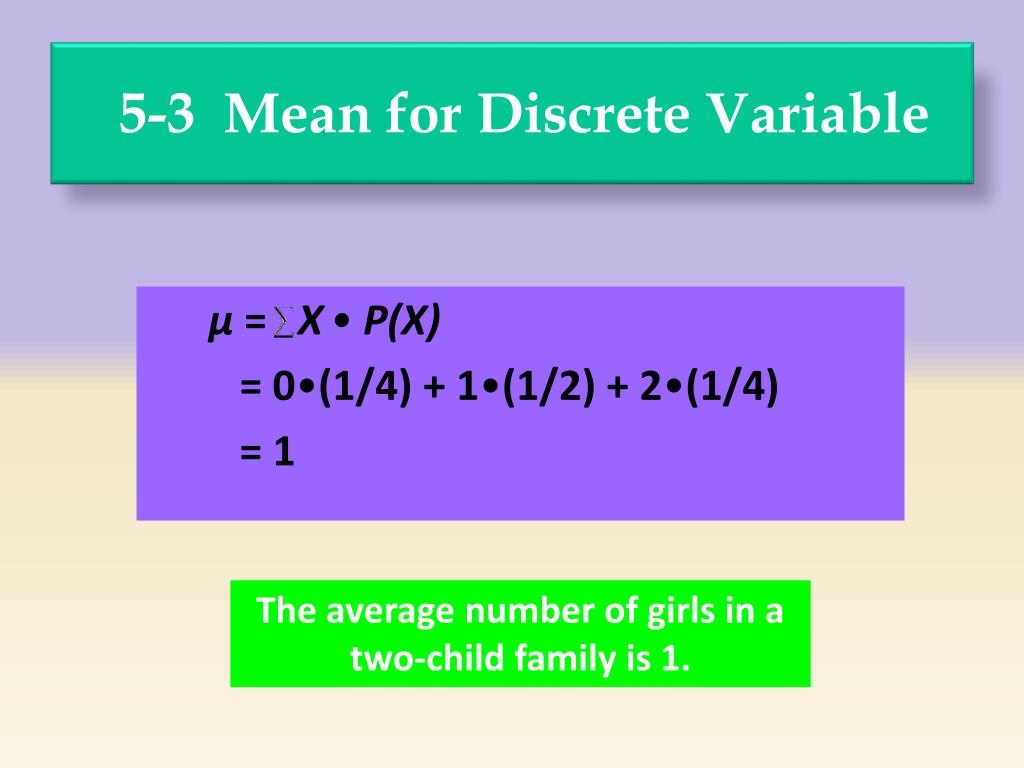 5-3 Mean for Discrete Variable

$\mu = \sum X \bullet P(X)$

$= 0 \bullet (1/4) + 1 \bullet (1/2) + 2 \bullet (1/4)$

$= 1$

The average number of girls in a two-child family is 1.